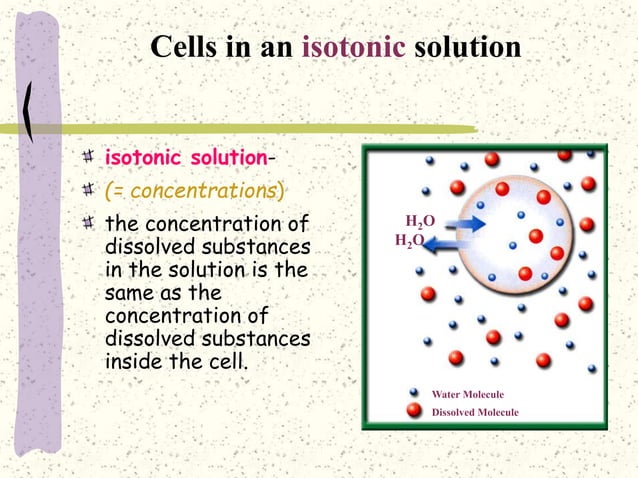 Cells in an isotonic solution

isotonic solution-

(= concentrations)

the concentration of dissolved substances in the solution is the same as the concentration of dissolved substances inside the cell.

$H_2O$
$H_2O$

Water Molecule
Dissolved Molecule